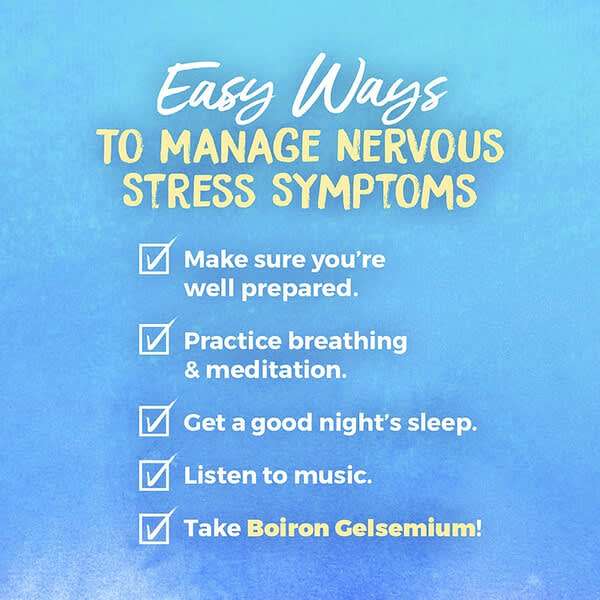 Easy Ways
TO MANAGE NERVOUS STRESS SYMPTOMS

☑ Make sure you're well prepared.

☑ Practice breathing & meditation.

☑ Get a good night's sleep.

☑ Listen to music.

☑ Take Boiron Gelsemium!